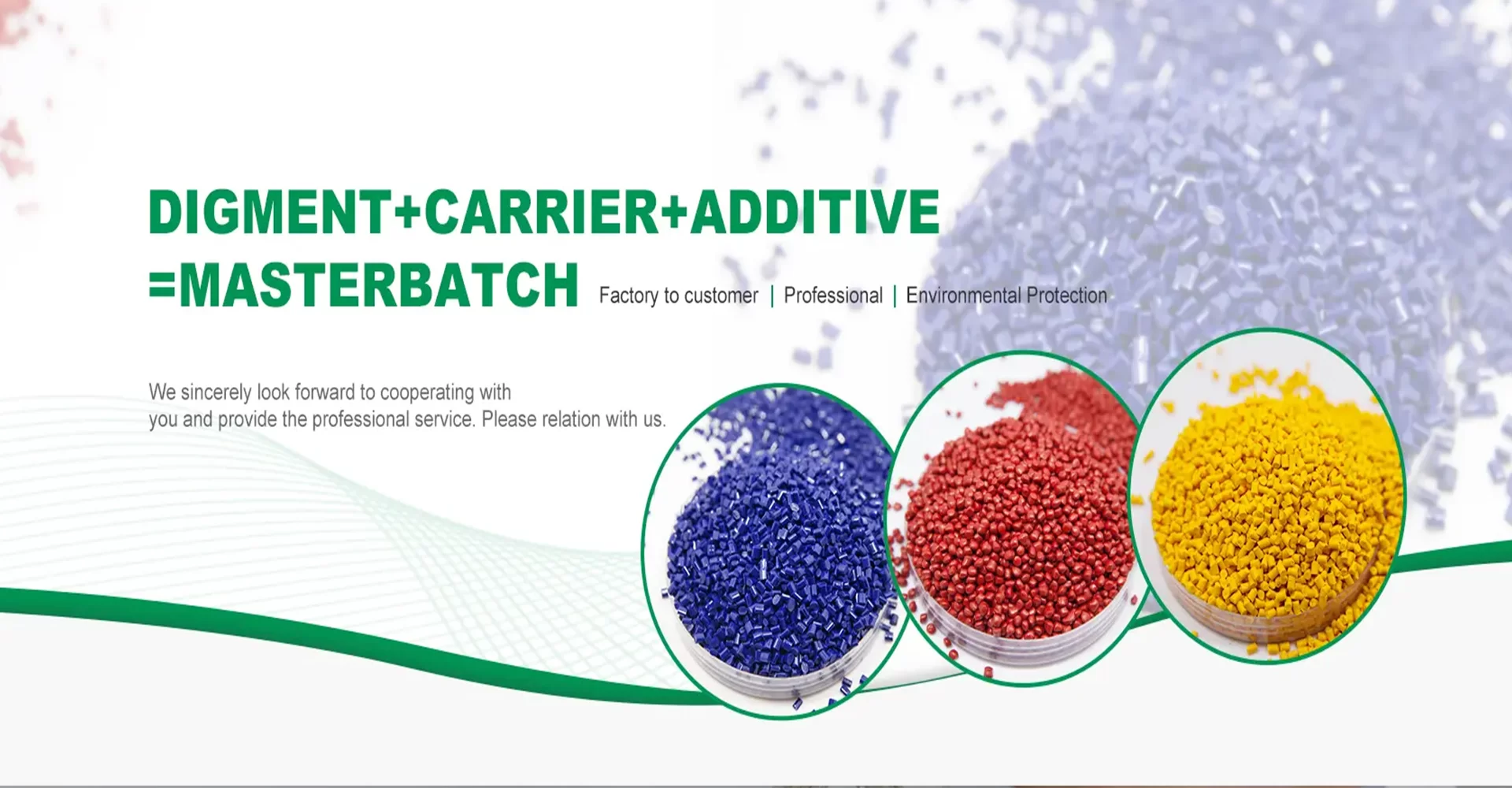 DIGMENT+CARRIER+ADDITIVE =MASTERBATCH

Factory to customer | Professional | Environmental Protection

We sincerely look forward to cooperating with you and provide the professional service. Please relation with us.